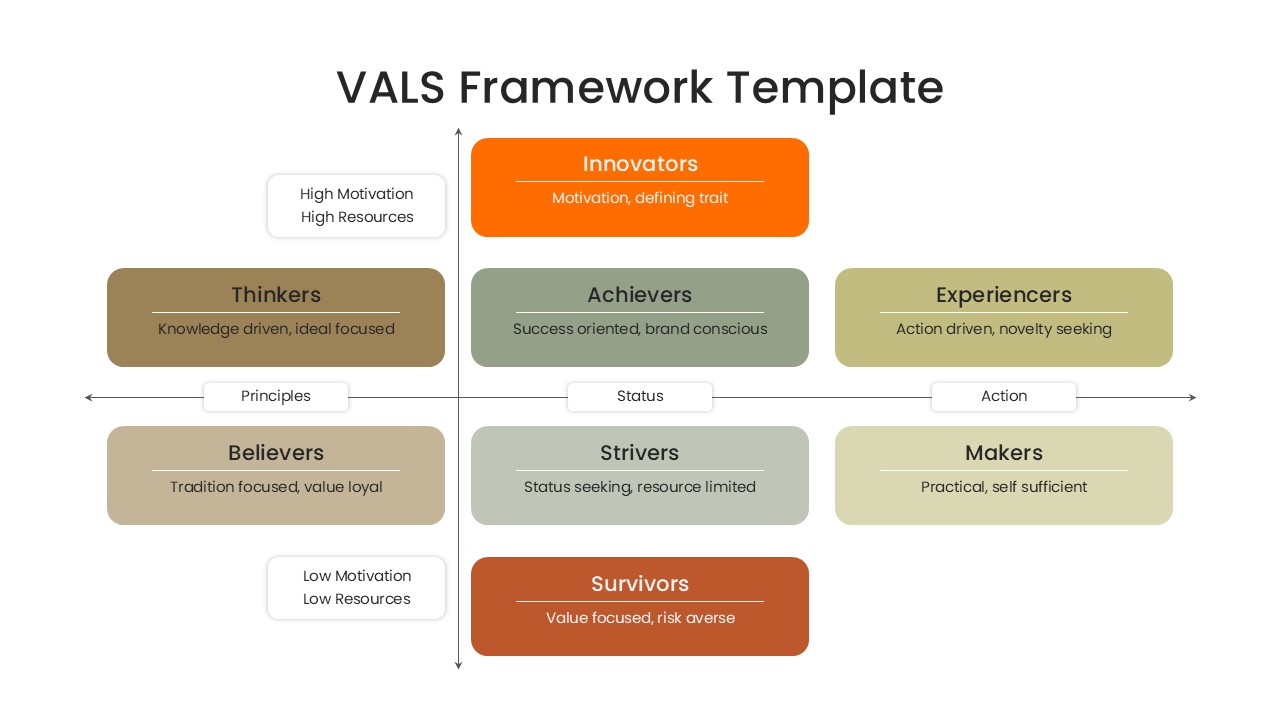 VALS Framework Template

High Motivation
High Resources

Innovators
Motivation, defining trait

Thinkers
Knowledge driven, ideal focused

Achievers
Success oriented, brand conscious

Experiencers
Action driven, novelty seeking

Principles

Status

Action

Believers
Tradition focused, value loyal

Strivers
Status seeking, resource limited

Makers
Practical, self sufficient

Low Motivation
Low Resources

Survivors
Value focused, risk averse